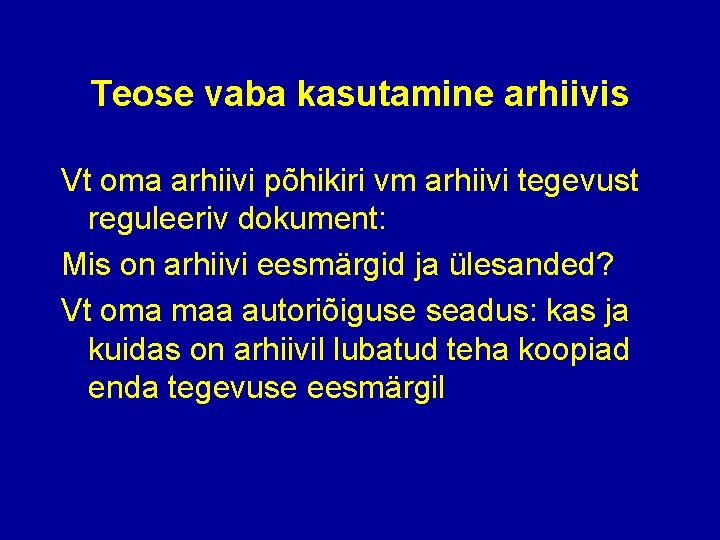 Teose vaba kasutamine arhiivis

Vt oma arhiivi põhikiri vm arhiivi tegevust reguleeriv dokument:

Mis on arhiivi eesmärgid ja ülesanded?

Vt oma maa autoriõiguse seadus: kas ja kuidas on arhiivil lubatud teha koopiad enda tegevuse eesmärgil